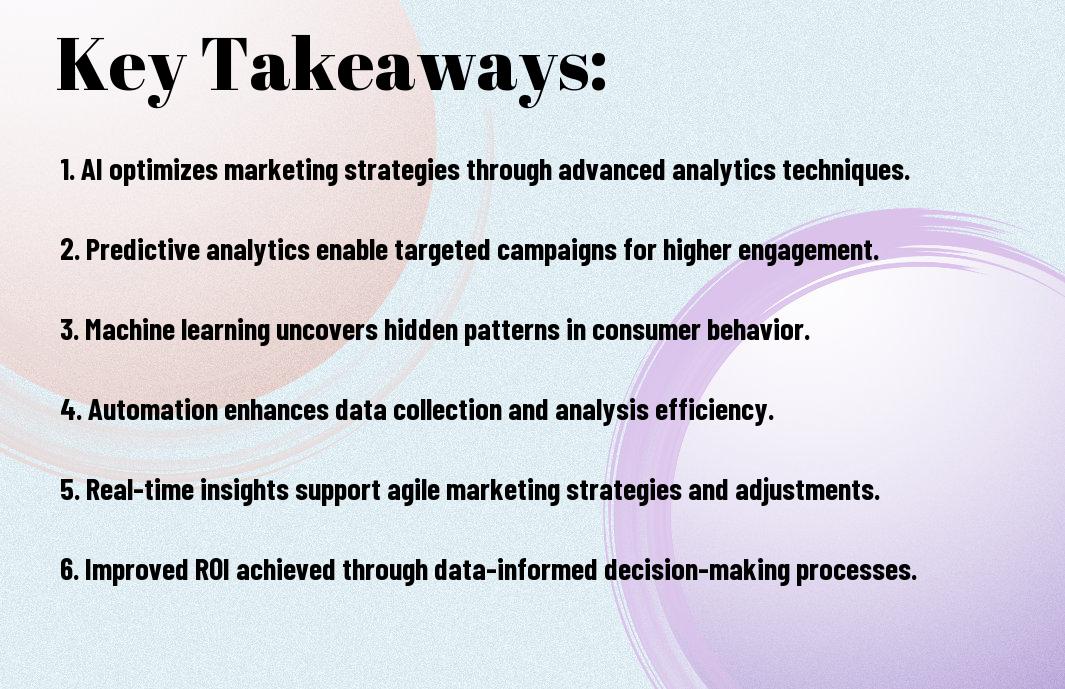 Key Takeaways:

1. AI optimizes marketing strategies through advanced analytics techniques.

2. Predictive analytics enable targeted campaigns for higher engagement.

3. Machine learning uncovers hidden patterns in consumer behavior.

4. Automation enhances data collection and analysis efficiency.

5. Real-time insights support agile marketing strategies and adjustments.

6. Improved ROI achieved through data-informed decision-making processes.